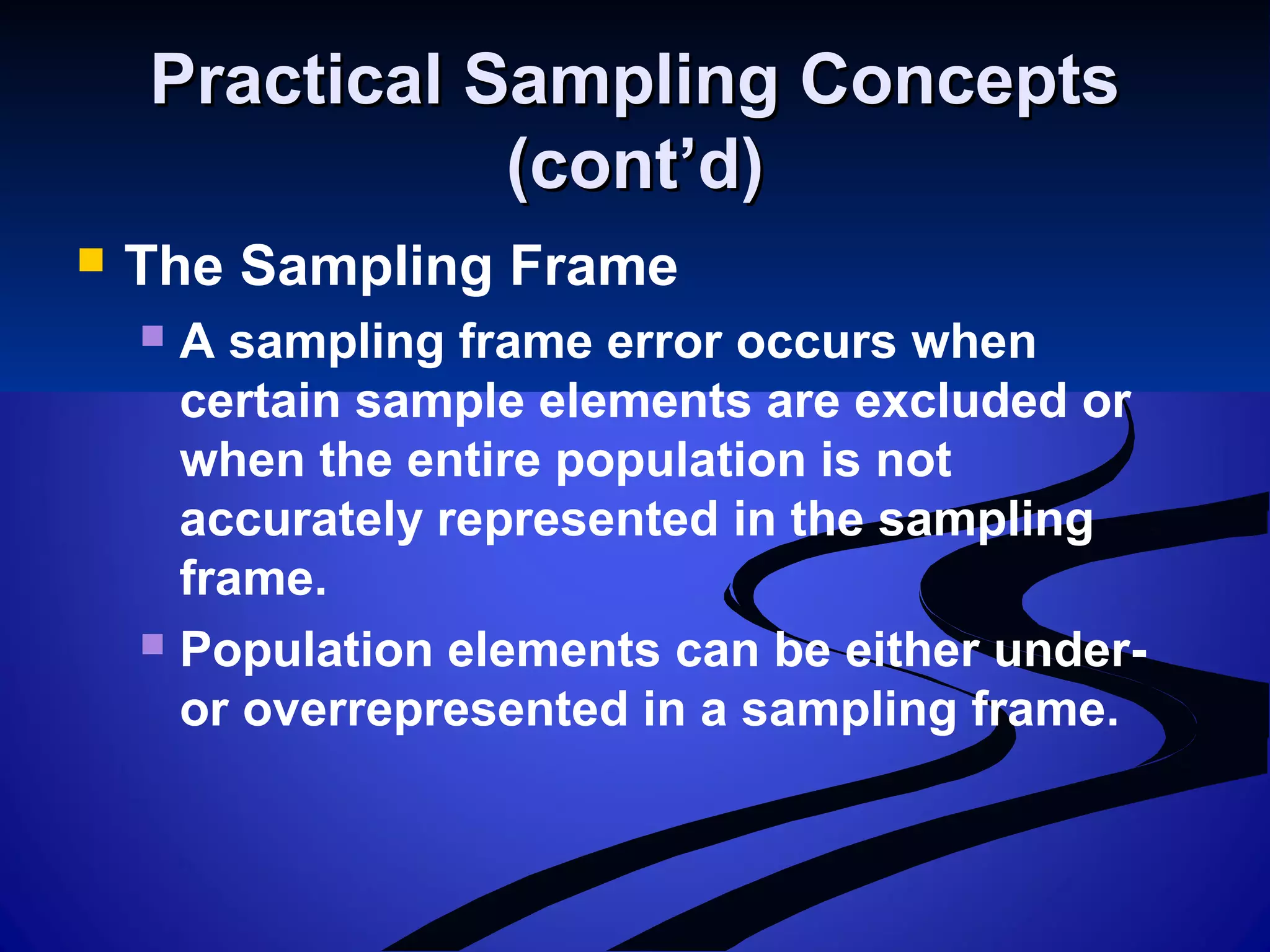 Practical Sampling Concepts (cont'd)

The Sampling Frame

A sampling frame error occurs when certain sample elements are excluded or when the entire population is not accurately represented in the sampling frame.

Population elements can be either under- or overrepresented in a sampling frame.